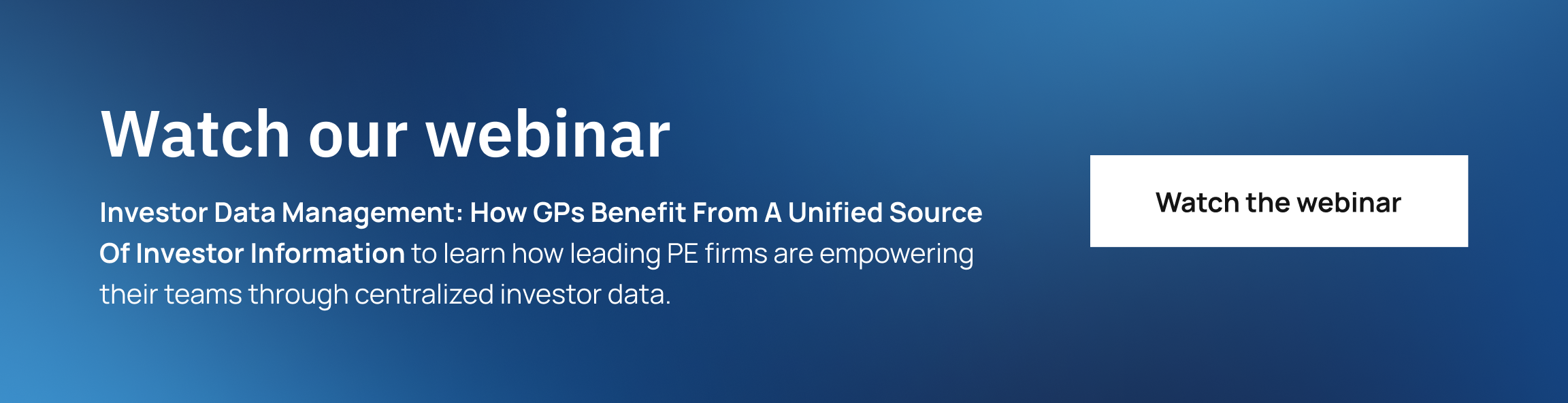 Watch our webinar

Investor Data Management: How GPs Benefit From A Unified Source Of Investor Information to learn how leading PE firms are empowering their teams through centralized investor data.

Watch the webinar